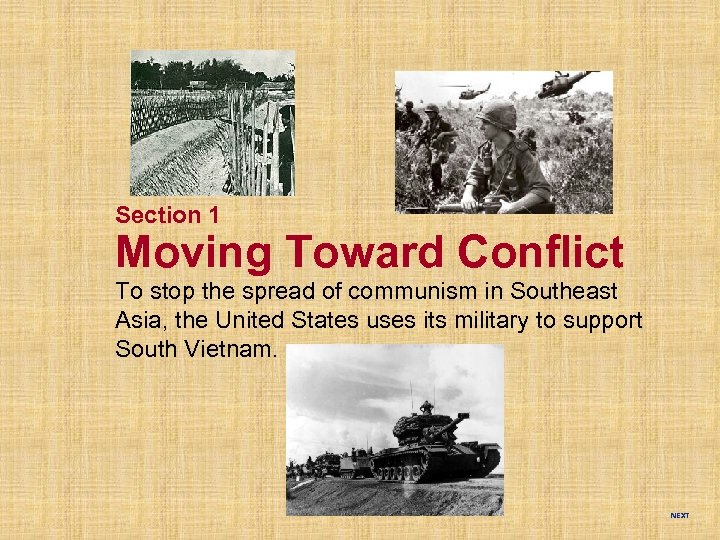 Section 1
Moving Toward Conflict

To stop the spread of communism in Southeast Asia, the United States uses its military to support South Vietnam.

NEXT